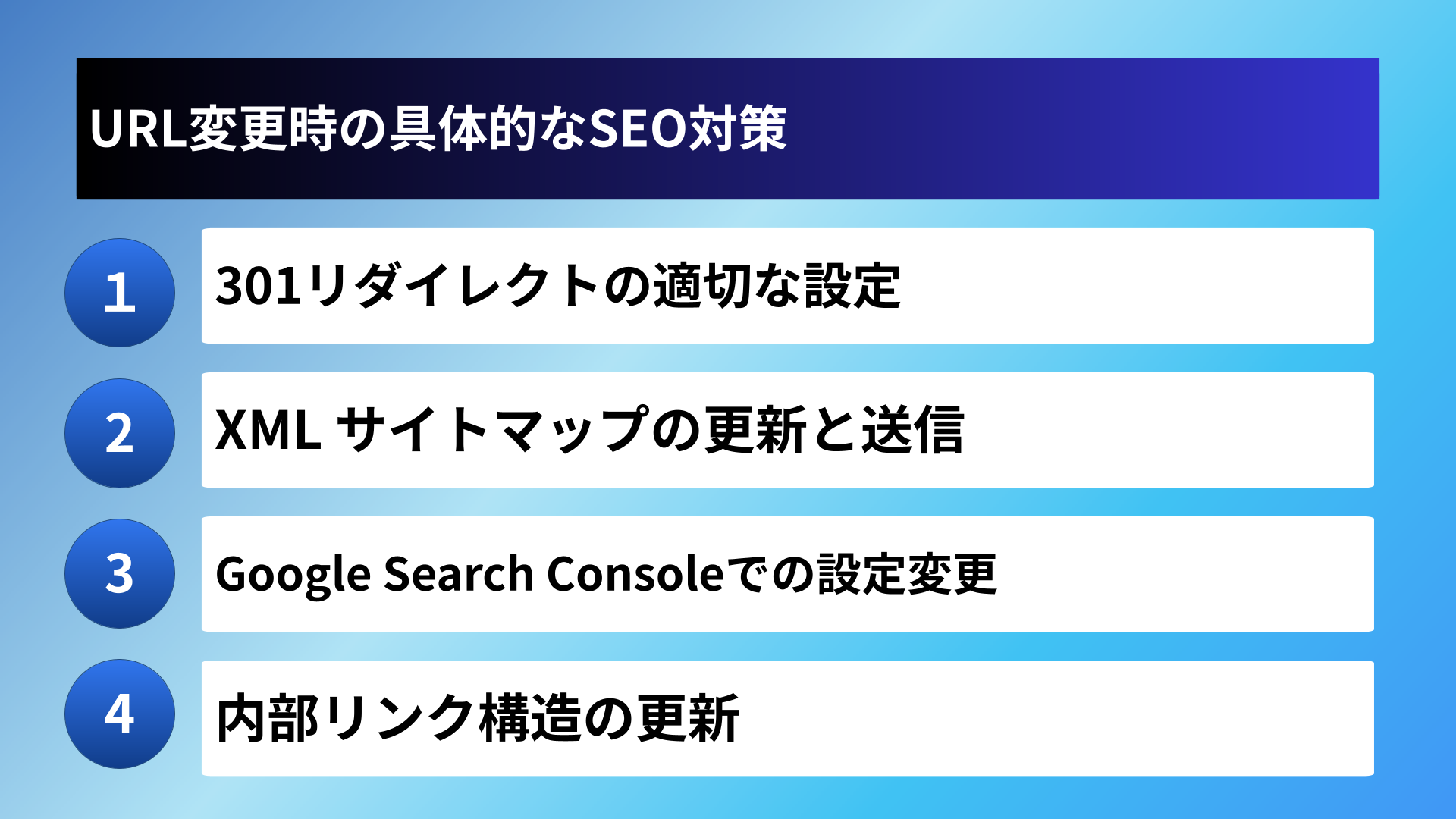 URL変更時の具体的なSEO対策

1
301リダイレクトの適切な設定

2
XML サイトマップの更新と送信

3
Google Search Consoleでの設定変更

4
内部リンク構造の更新